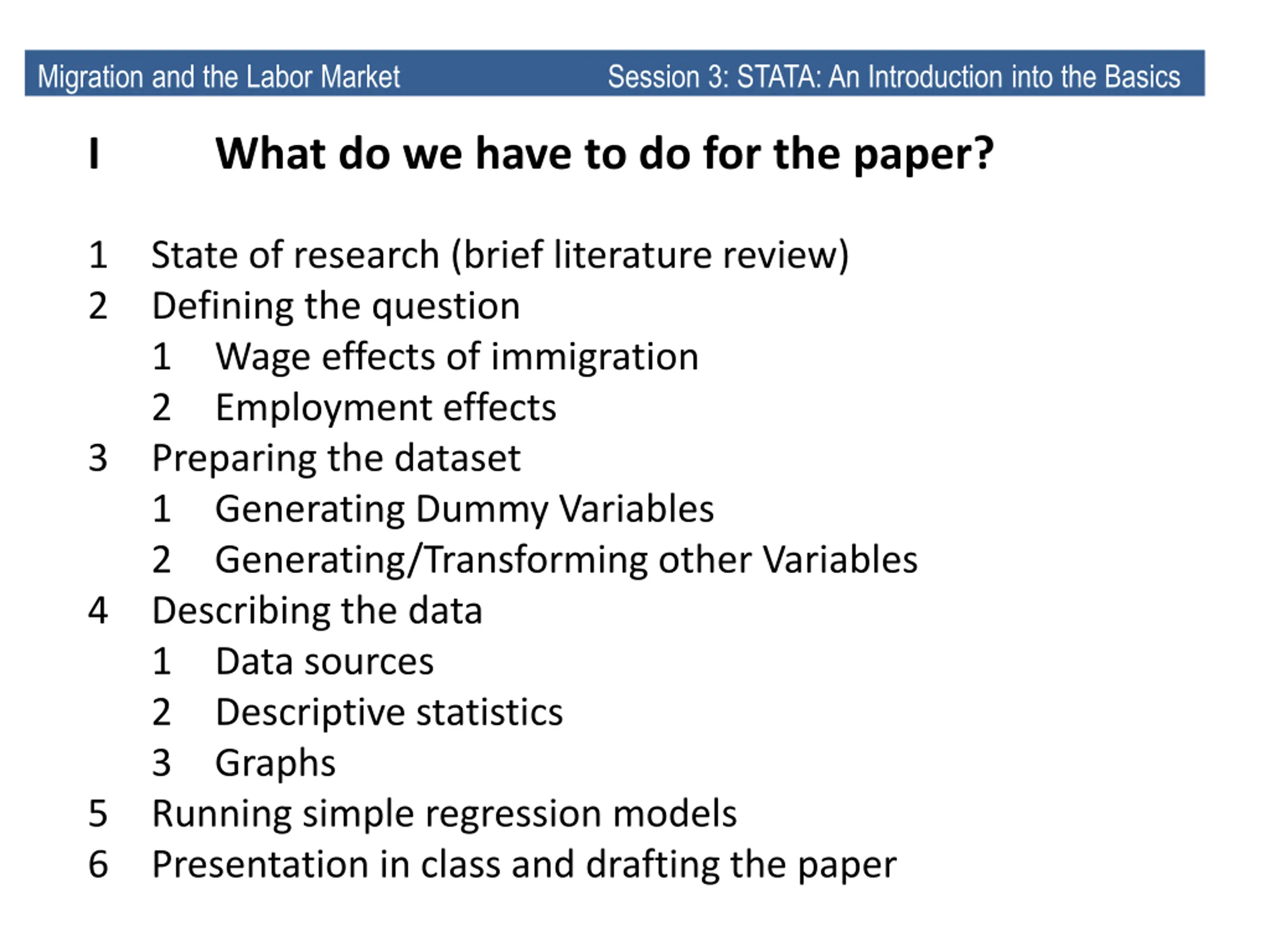 Migration and the Labor Market Session 3: STATA: An Introduction into the Basics

I What do we have to do for the paper?

1 State of research (brief literature review)
2 Defining the question
1 Wage effects of immigration
2 Employment effects
3 Preparing the dataset
1 Generating Dummy Variables
2 Generating/Transforming other Variables
4 Describing the data
1 Data sources
2 Descriptive statistics
3 Graphs
5 Running simple regression models
6 Presentation in class and drafting the paper